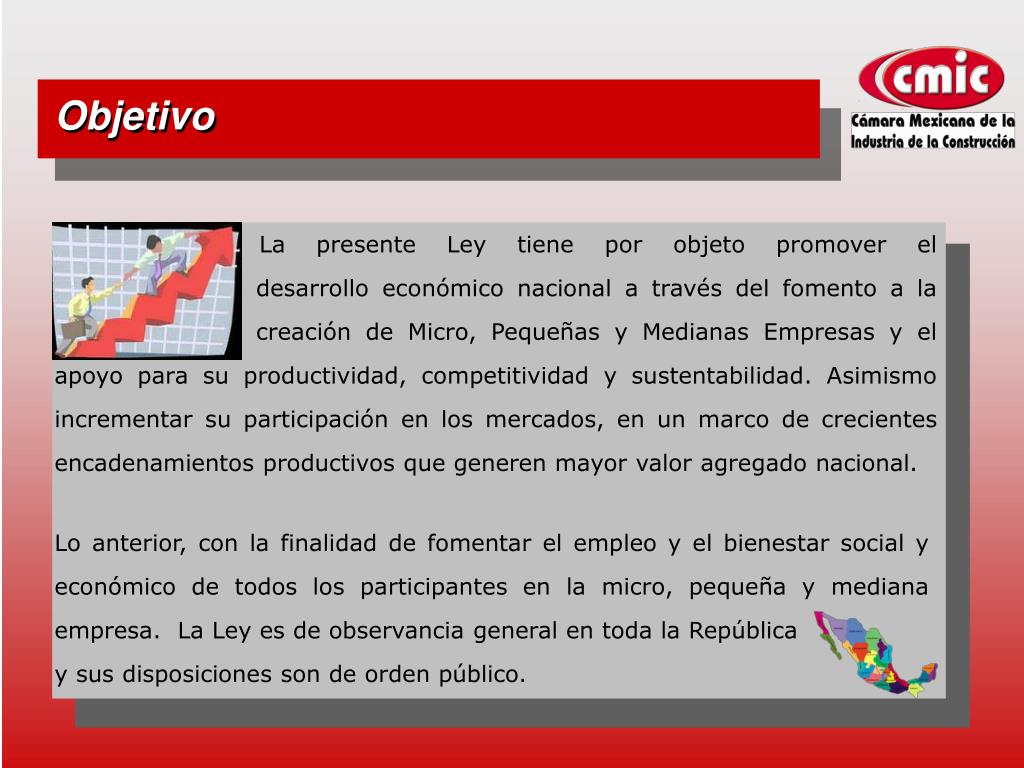 Objetivo

cmic
Cámara Mexicana de la Industria de la Construcción

La presente Ley tiene por objeto promover el desarrollo económico nacional a través del fomento a la creación de Micro, Pequeñas y Medianas Empresas y el apoyo para su productividad, competitividad y sustentabilidad. Asimismo incrementar su participación en los mercados, en un marco de crecientes encadenamientos productivos que generen mayor valor agregado nacional.

Lo anterior, con la finalidad de fomentar el empleo y el bienestar social y económico de todos los participantes en la micro, pequeña y mediana empresa. La Ley es de observancia general en toda la República y sus disposiciones son de orden público.